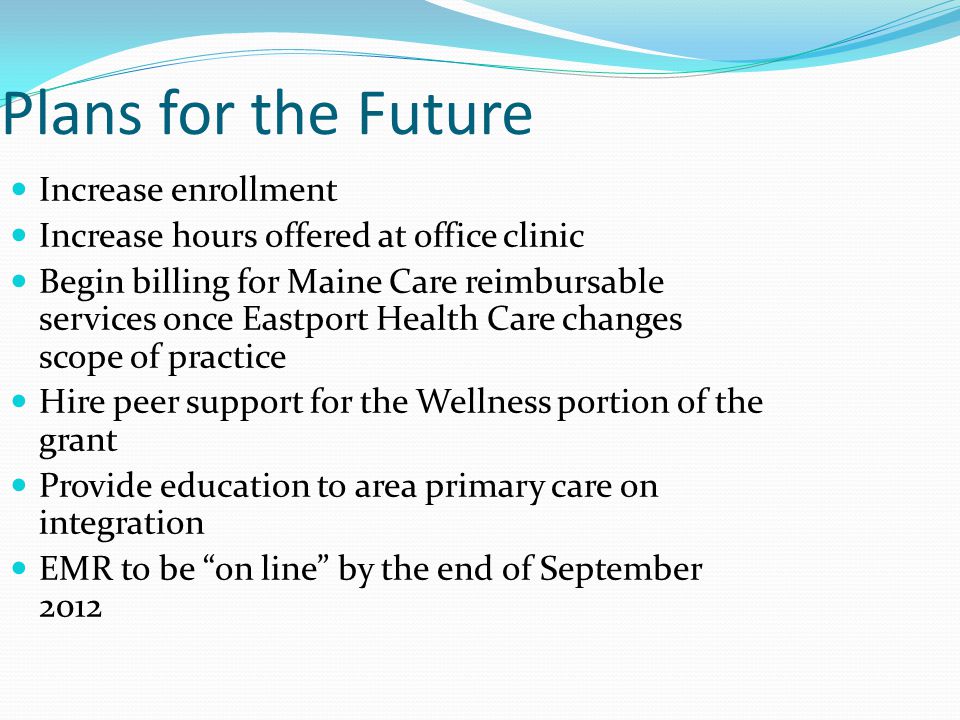 Plans for the Future

- Increase enrollment
- Increase hours offered at office clinic
- Begin billing for Maine Care reimbursable services once Eastport Health Care changes scope of practice
- Hire peer support for the Wellness portion of the grant
- Provide education to area primary care on integration
- EMR to be “on line” by the end of September 2012